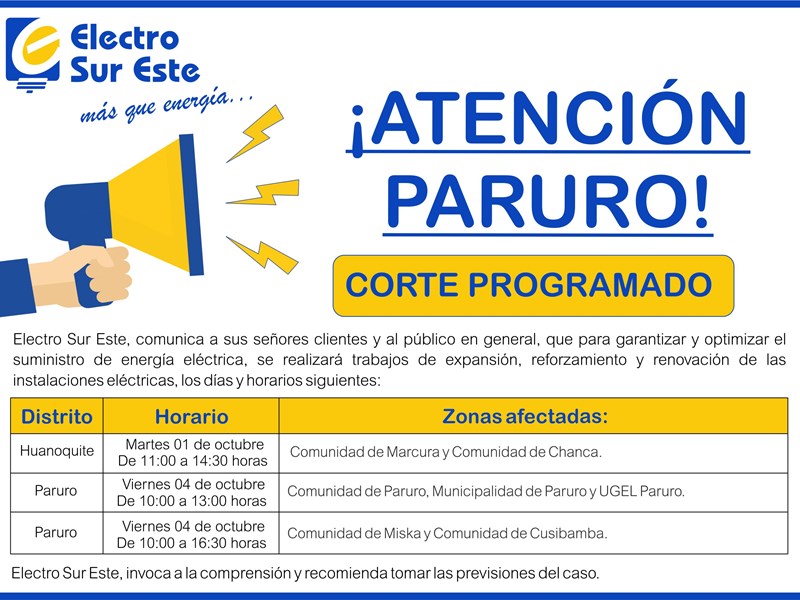 Electro Sur Este
más que energía...

¡ATENCIÓN PARURO!

CORTE PROGRAMADO

Electro Sur Este, comunica a sus señores clientes y al público en general, que para garantizar y optimizar el suministro de energía eléctrica, se realizará trabajos de expansión, reforzamiento y renovación de las instalaciones eléctricas, los días y horarios siguientes:

| Distrito | Horario | Zonas afectadas: |
|---|---|---|
| Huanoquite | Martes 01 de octubre De 11:00 a 14:30 horas | Comunidad de Marcura y Comunidad de Chanca. |
| Paruro | Viernes 04 de octubre De 10:00 a 13:00 horas | Comunidad de Paruro, Municipalidad de Paruro y UGEL Paruro. |
| Paruro | Viernes 04 de octubre De 10:00 a 16:30 horas | Comunidad de Miska y Comunidad de Cusibamba. |

Electro Sur Este, invoca a la comprensión y recomienda tomar las previsiones del caso.